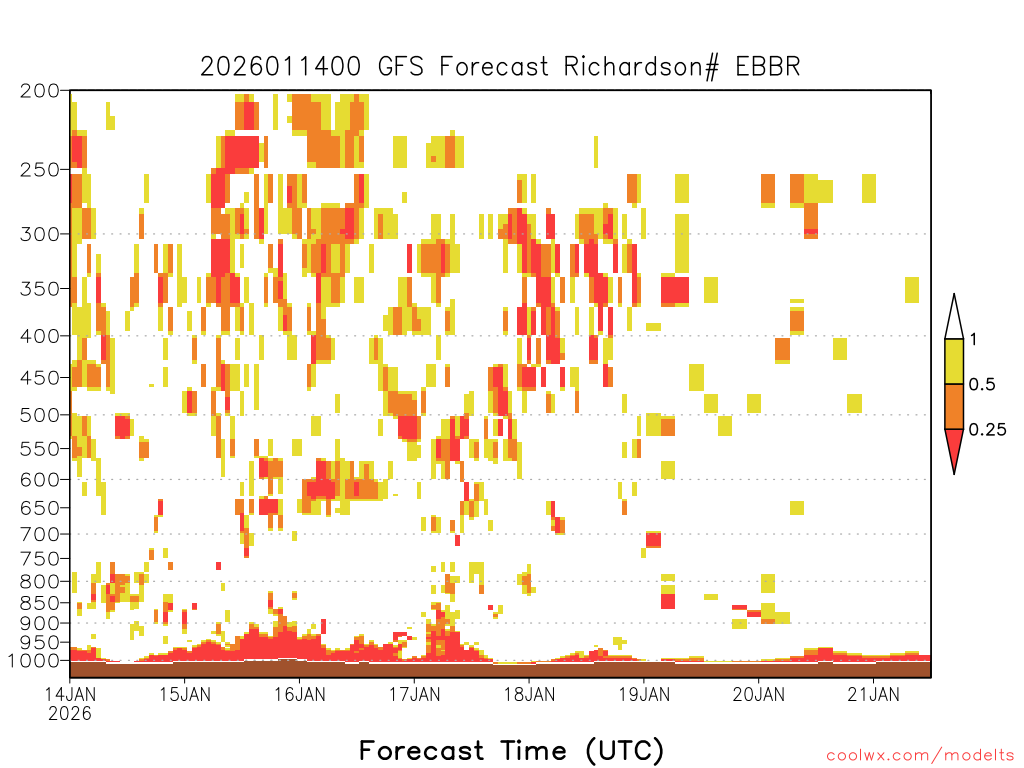 2026011400 GFS Forecast Richardson# EBBR

200
250
300
350
400
450
500
550
600
650
700
750
800
850
900
950
1000

1
0.5
0.25

14JAN
2026
15JAN
16JAN
17JAN
18JAN
19JAN
20JAN
21JAN

Forecast Time (UTC)

coolwx.com/modelts